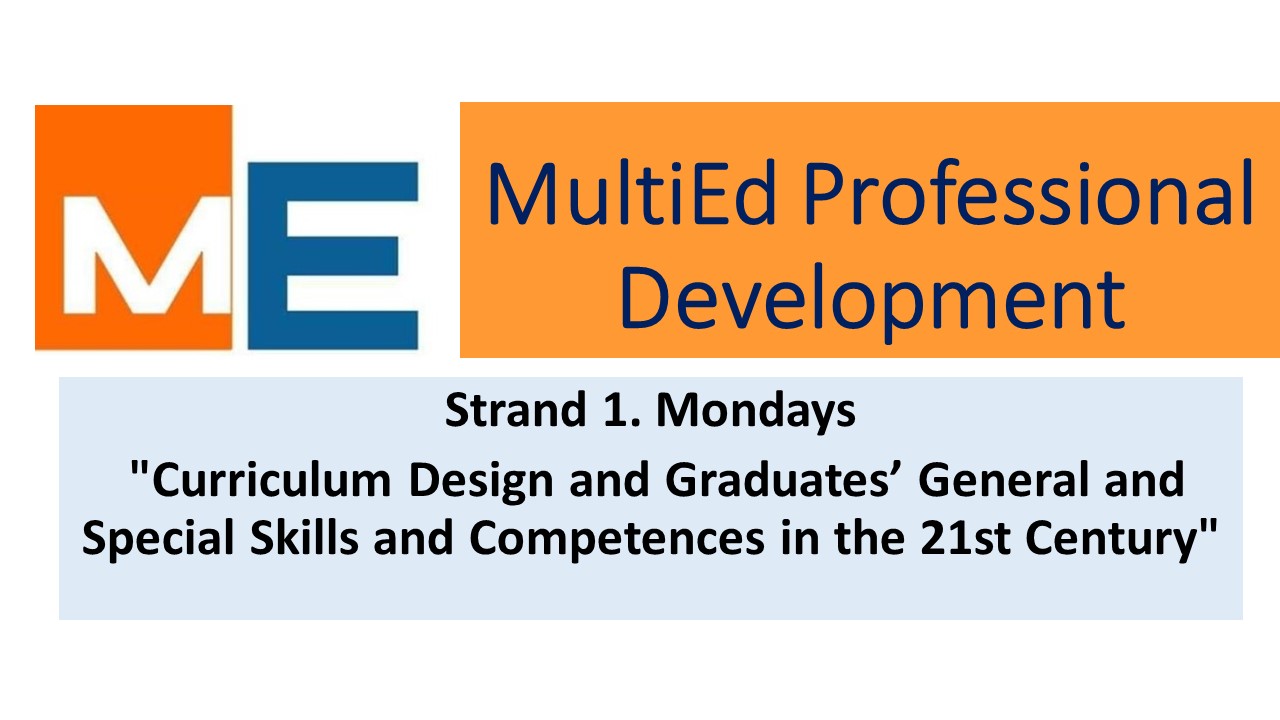 ME

MultiEd Professional Development

Strand 1. Mondays

"Curriculum Design and Graduates’ General and Special Skills and Competences in the 21st Century"